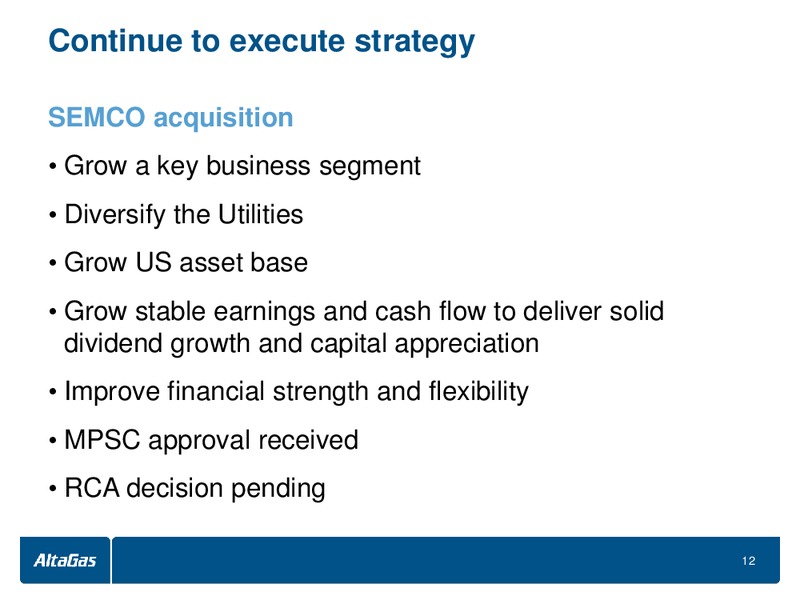 Continue to execute strategy

SEMCO acquisition

• Grow a key business segment

• Diversify the Utilities

• Grow US asset base

• Grow stable earnings and cash flow to deliver solid dividend growth and capital appreciation

• Improve financial strength and flexibility

• MPSC approval received

• RCA decision pending

AltaGas

12